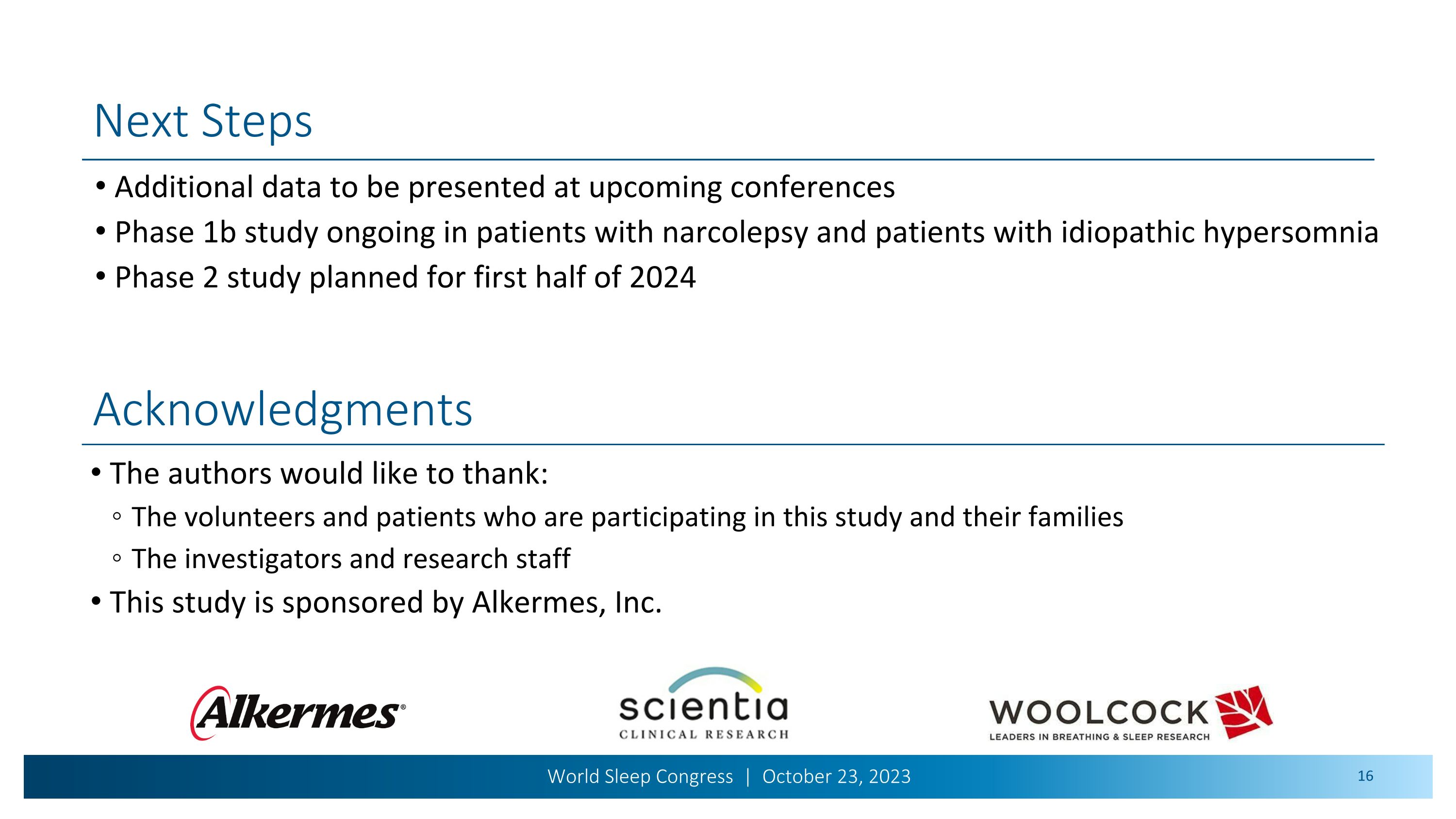 Next Steps

• Additional data to be presented at upcoming conferences
• Phase 1b study ongoing in patients with narcolepsy and patients with idiopathic hypersomnia
• Phase 2 study planned for first half of 2024

Acknowledgments

• The authors would like to thank:
◦ The volunteers and patients who are participating in this study and their families
◦ The investigators and research staff
• This study is sponsored by Alkermes, Inc.

Alkermes®

scientia
CLINICAL RESEARCH

WOOLCOCK
LEADERS IN BREATHING & SLEEP RESEARCH

World Sleep Congress | October 23, 2023

16